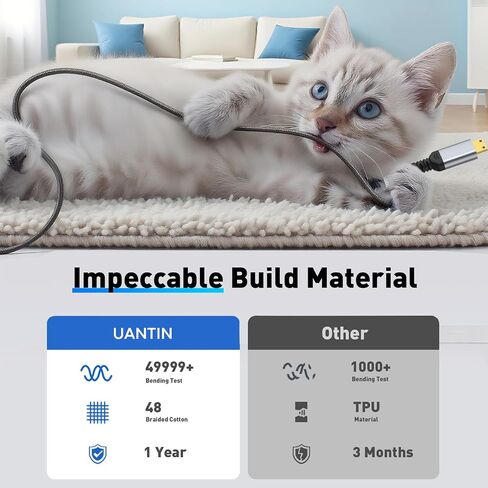 Impeccable Build Material

UANTIN

49999+
Bending Test

48
Braided Cotton

1 Year

Other

1000+
Bending Test

TPU
Material

3 Months